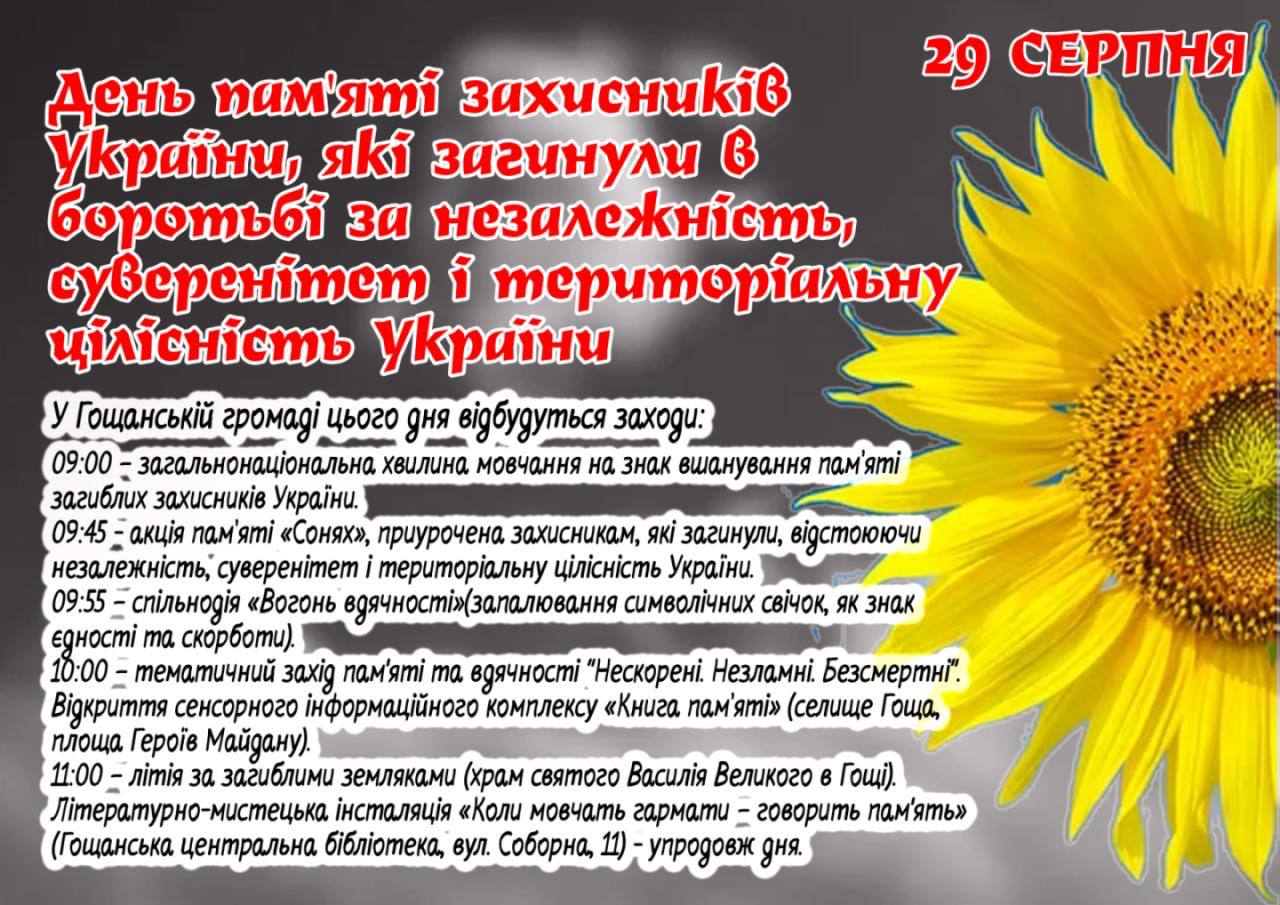 29 СЕРПНЯ

День пам'яті захисників України, які загинули в боротьбі за незалежність, суверенітет і територіальну цілісність України

У Гощанській громаді цього дня відбудуться заходи:
09:00 – загальнонаціональна хвилина мовчання на знак вшанування пам'яті загиблих захисників України.
09:45 – акція пам'яті «Сонях», приурочена захисникам, які загинули, відстоюючи незалежність, суверенітет і територіальну цілісність України.
09:55 – спільнодія «Вогонь вдячності»(запалювання символічних свічок, як знак єдності та скорботи).
10:00 – тематичний захід пам'яті та вдячності "Нескорені. Незламні. Безсмертні". Відкриття сенсорного інформаційного комплексу «Книга пам'яті» (селище Гоща, площа Героїв Майдану).
11:00 – літія за загиблими земляками (храм святого Василія Великого в Гощі).
Літературно-мистецька інсталяція «Коли мовчать гармати – говорить пам'ять» (Гощанська центральна бібліотека, вул. Соборна, 11) - упродовж дня.